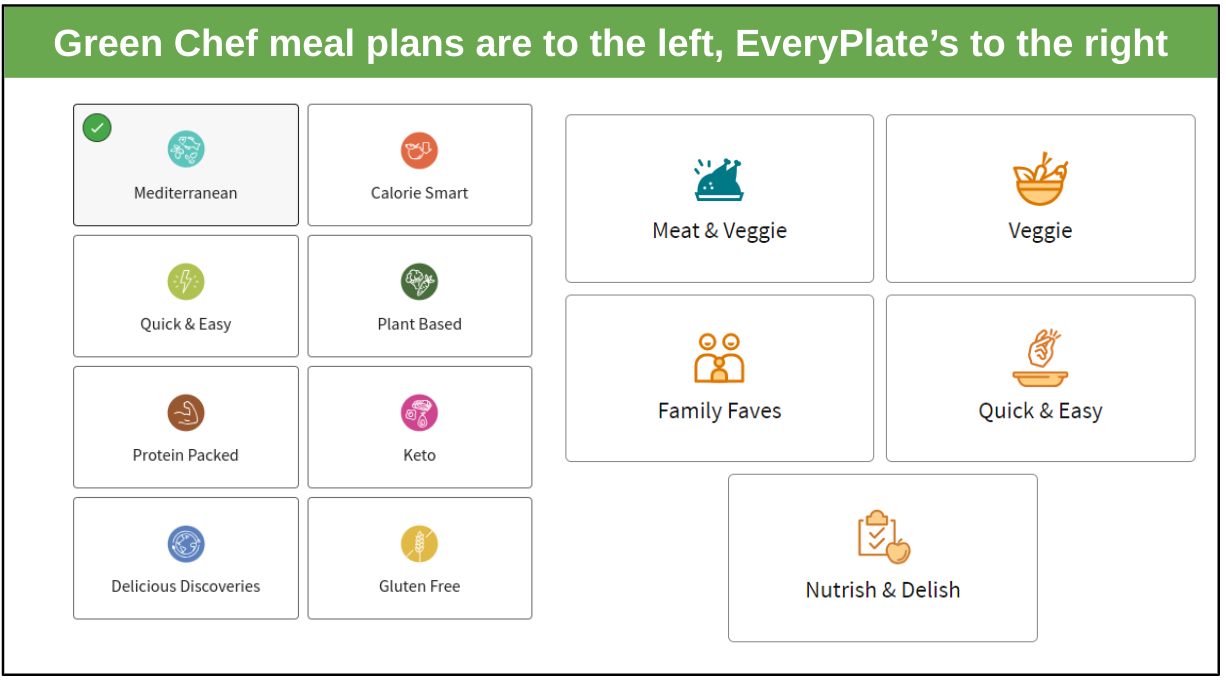 Green Chef meal plans are to the left, EveryPlate's to the right

Mediterranean

Calorie Smart

Quick & Easy

Plant Based

Protein Packed

Keto

Delicious Discoveries

Gluten Free

Meat & Veggie

Veggie

Family Faves

Quick & Easy

Nutrish & Delish